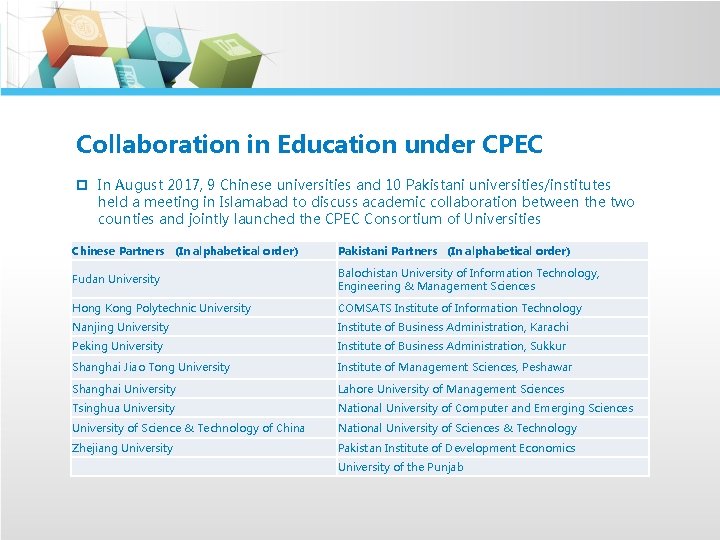 Collaboration in Education under CPEC

In August 2017, 9 Chinese universities and 10 Pakistani universities/institutes held a meeting in Islamabad to discuss academic collaboration between the two counties and jointly launched the CPEC Consortium of Universities

| Chinese Partners (In alphabetical order) | Pakistani Partners (In alphabetical order) |
|---|---|
| Fudan University | Balochistan University of Information Technology, Engineering & Management Sciences |
| Hong Kong Polytechnic University | COMSATS Institute of Information Technology |
| Nanjing University | Institute of Business Administration, Karachi |
| Peking University | Institute of Business Administration, Sukkur |
| Shanghai Jiao Tong University | Institute of Management Sciences, Peshawar |
| Shanghai University | Lahore University of Management Sciences |
| Tsinghua University | National University of Computer and Emerging Sciences |
| University of Science & Technology of China | National University of Sciences & Technology |
| Zhejiang University | Pakistan Institute of Development Economics |
| | University of the Punjab |